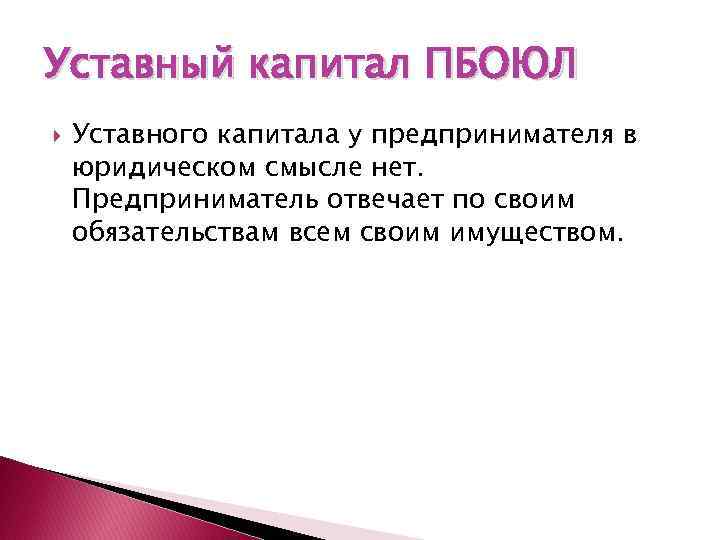 Уставный капитал ПБОЮЛ

Уставного капитала у предпринимателя в юридическом смысле нет. Предприниматель отвечает по своим обязательствам всем своим имуществом.